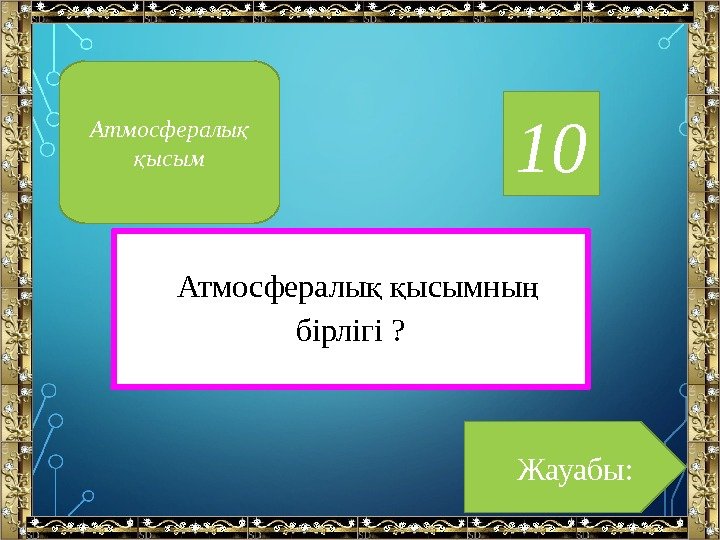 Атмосфералық қысым

10

Атмосфералық қысымның бірлігі ?

Жауабы: